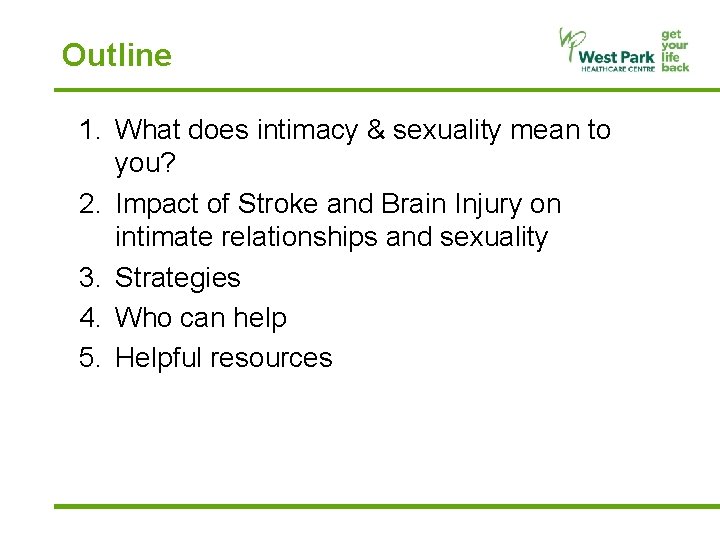 Outline

West Park HEALTHCARE CENTRE get your life back

1. What does intimacy & sexuality mean to you?
2. Impact of Stroke and Brain Injury on intimate relationships and sexuality
3. Strategies
4. Who can help
5. Helpful resources